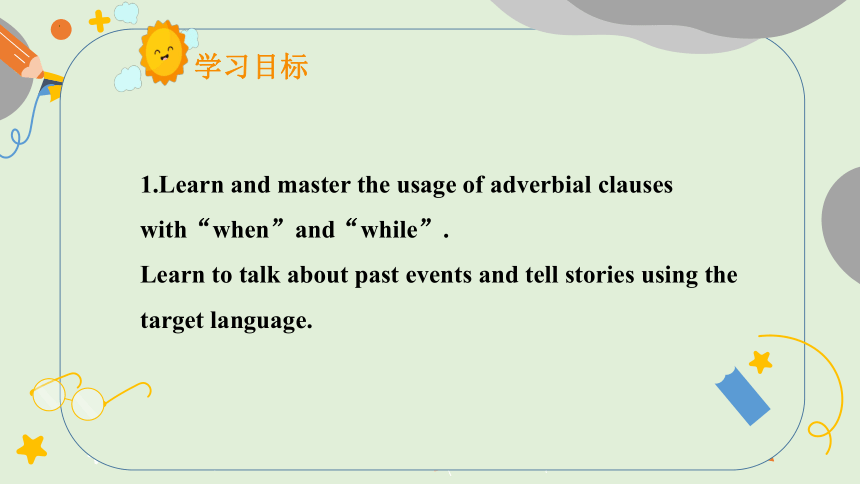 学习目标

1.Learn and master the usage of adverbial clauses with“when”and“while”.
Learn to talk about past events and tell stories using the target language.